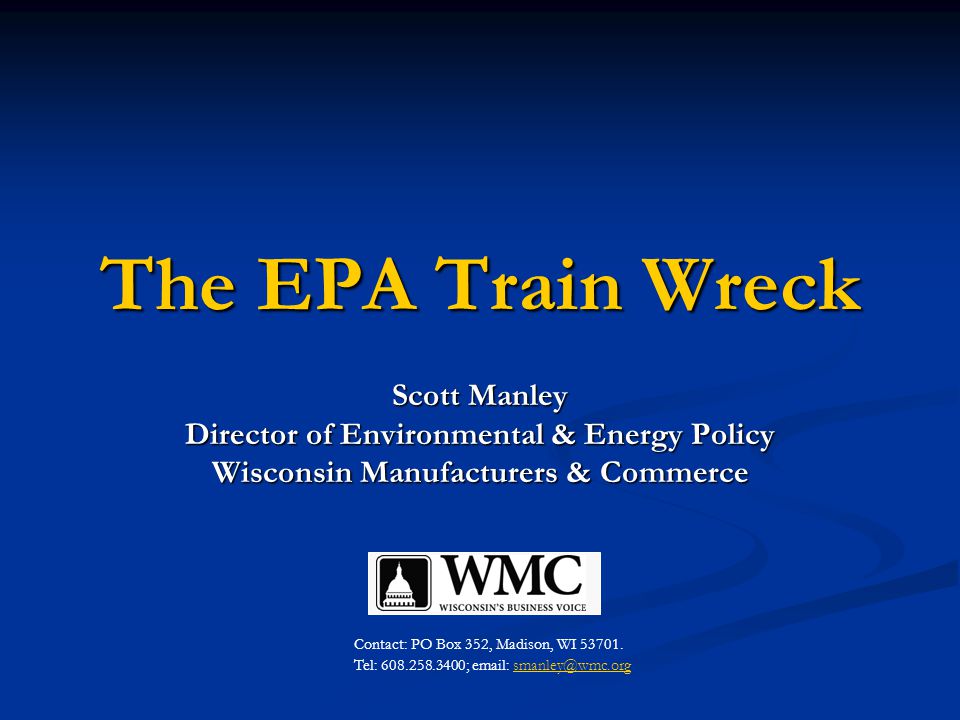 The EPA Train Wreck

Scott Manley
Director of Environmental & Energy Policy
Wisconsin Manufacturers & Commerce

WMC
WISCONSIN'S BUSINESS VOICE

Contact: PO Box 352, Madison, WI 53701.
Tel: 608.258.3400; email: smanley@wmc.org